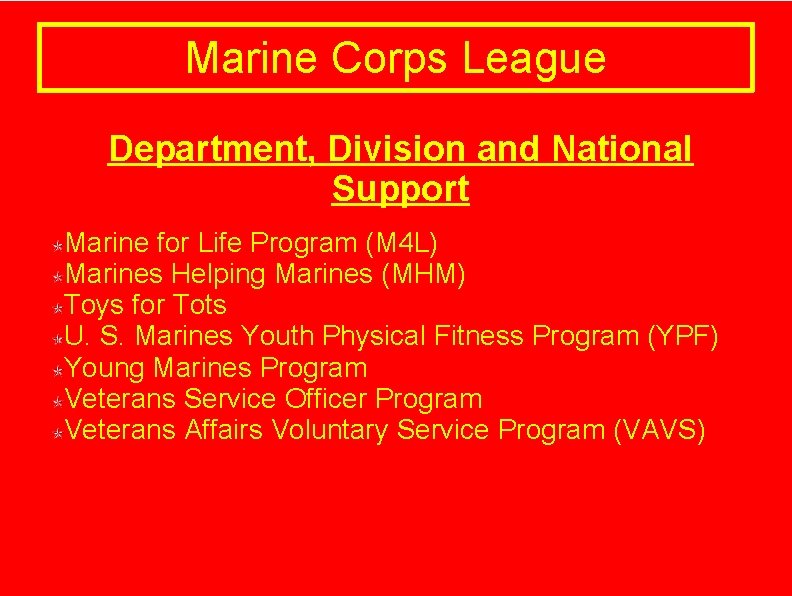 Marine Corps League

Department, Division and National Support

Marine for Life Program (M4L)
Marines Helping Marines (MHM)
Toys for Tots
U. S. Marines Youth Physical Fitness Program (YPF)
Young Marines Program
Veterans Service Officer Program
Veterans Affairs Voluntary Service Program (VAVS)